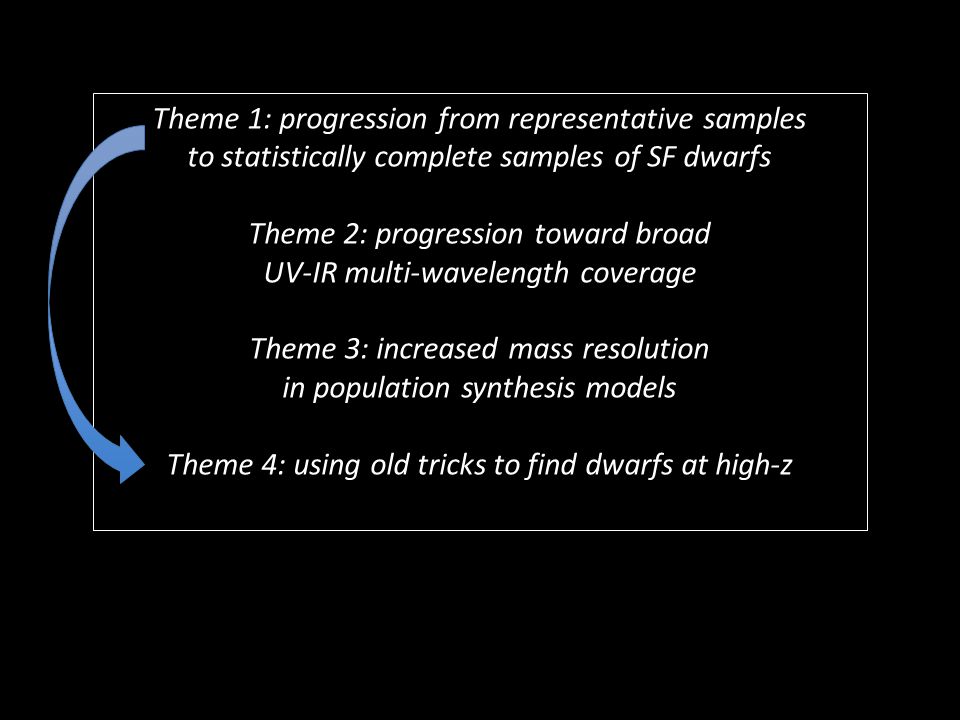 Theme 1: progression from representative samples to statistically complete samples of SF dwarfs

Theme 2: progression toward broad UV-IR multi-wavelength coverage

Theme 3: increased mass resolution in population synthesis models

Theme 4: using old tricks to find dwarfs at high-z